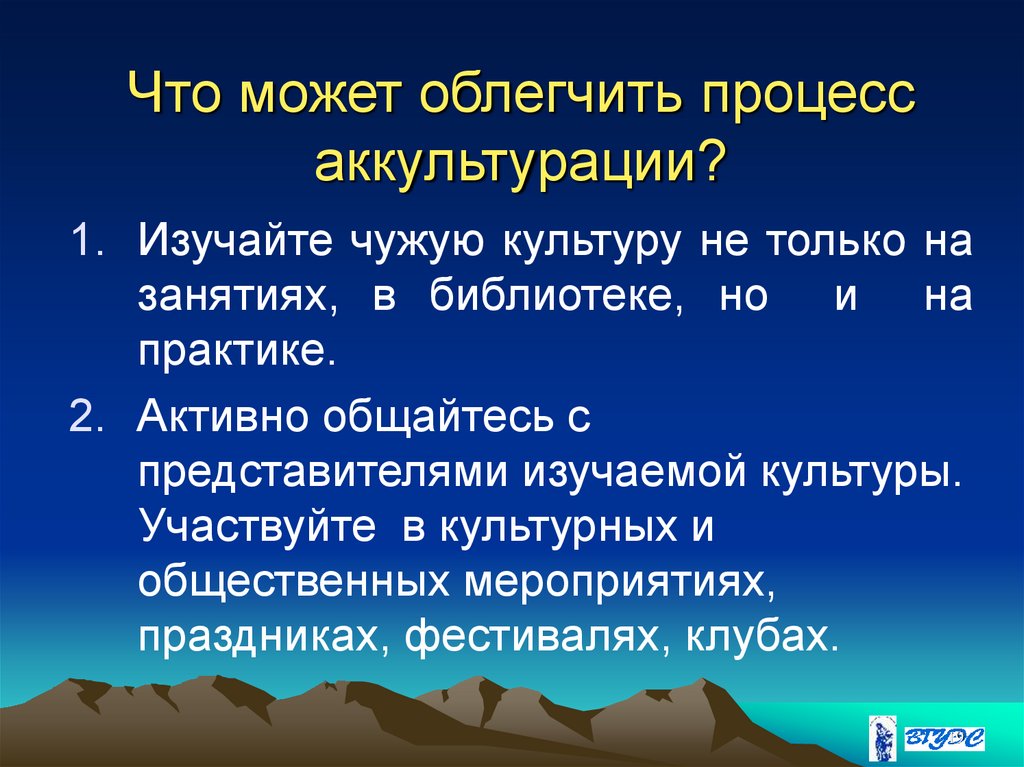 Что может облегчить процесс аккультурации?

1. Изучайте чужую культуру не только на занятиях, в библиотеке, но и на практике.

2. Активно общайтесь с представителями изучаемой культуры. Участвуйте в культурных и общественных мероприятиях, праздниках, фестивалях, клубах.

ВГУЭС